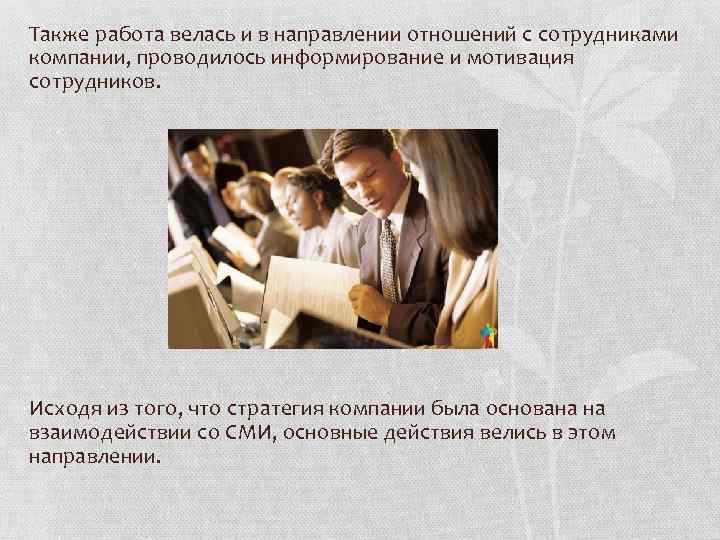 Также работа велась и в направлении отношений с сотрудниками компании, проводилось информирование и мотивация сотрудников.

Исходя из того, что стратегия компании была основана на взаимодействии со СМИ, основные действия велись в этом направлении.